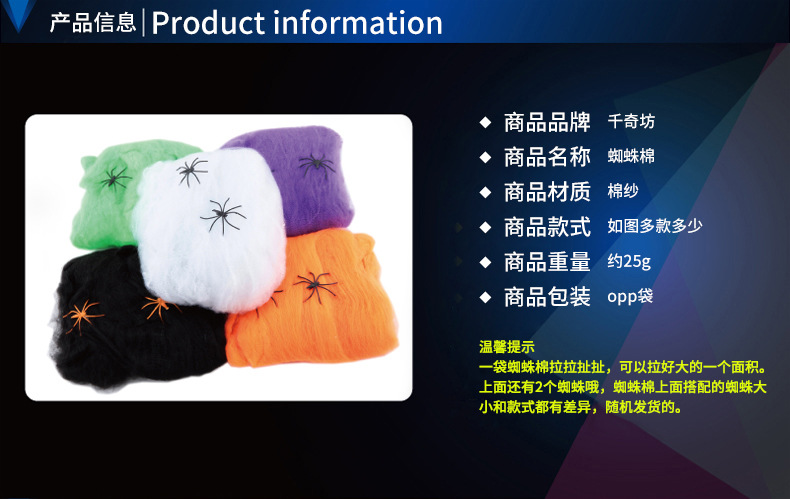 产品信息 | Product information

◆ 商品品牌 千奇坊
◆ 商品名称 蜘蛛棉
◆ 商品材质 棉纱
◆ 商品款式 如图多款多少
◆ 商品重量 约25g
◆ 商品包装 opp袋

温馨提示
一袋蜘蛛棉拉拉扯扯，可以拉好大的一个面积。上面还有2个蜘蛛哦，蜘蛛棉上面搭配的蜘蛛大小和款式都有差异，随机发货的。